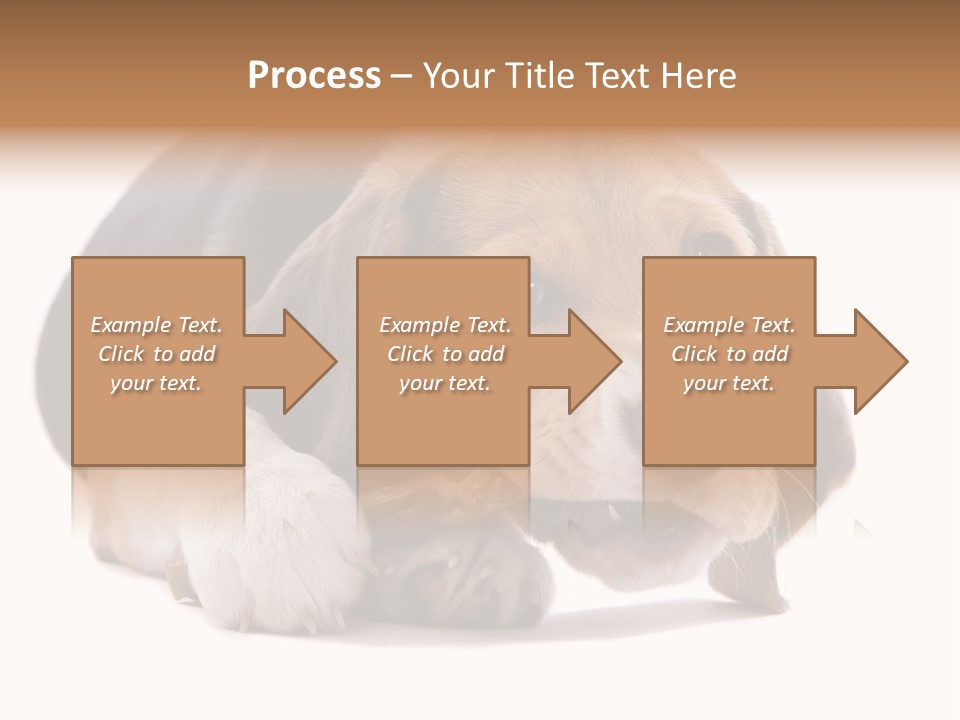 Process – Your Title Text Here

Example Text. Click to add your text.

Example Text. Click to add your text.

Example Text. Click to add your text.